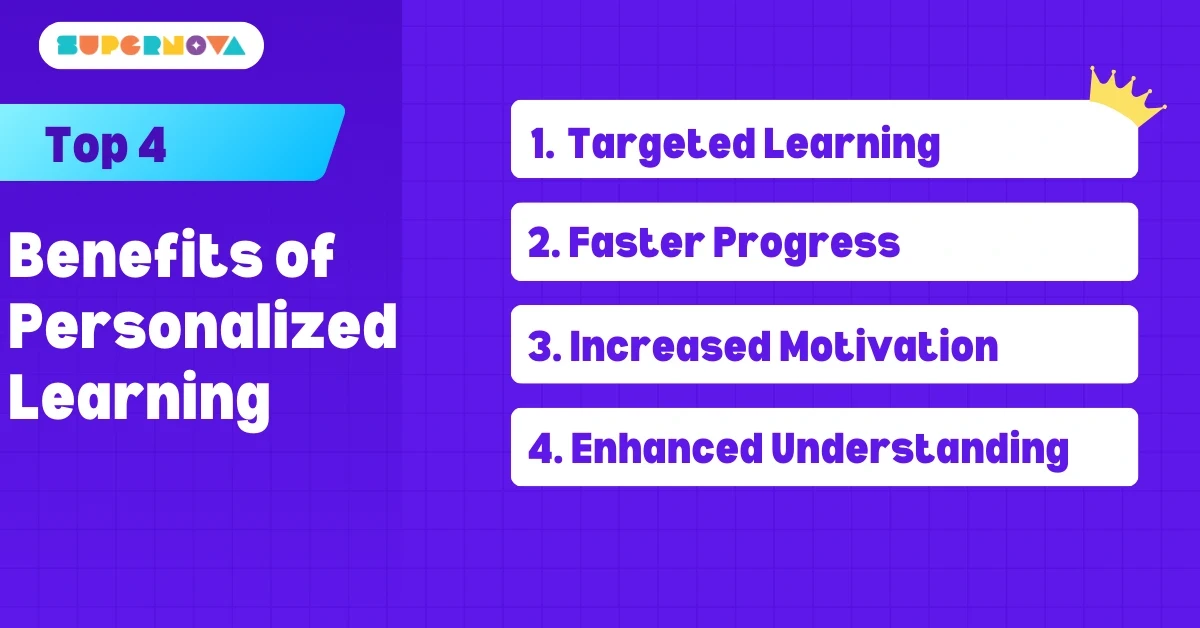 SUPERNOVA

Top 4

Benefits of Personalized Learning

1. Targeted Learning

2. Faster Progress

3. Increased Motivation

4. Enhanced Understanding